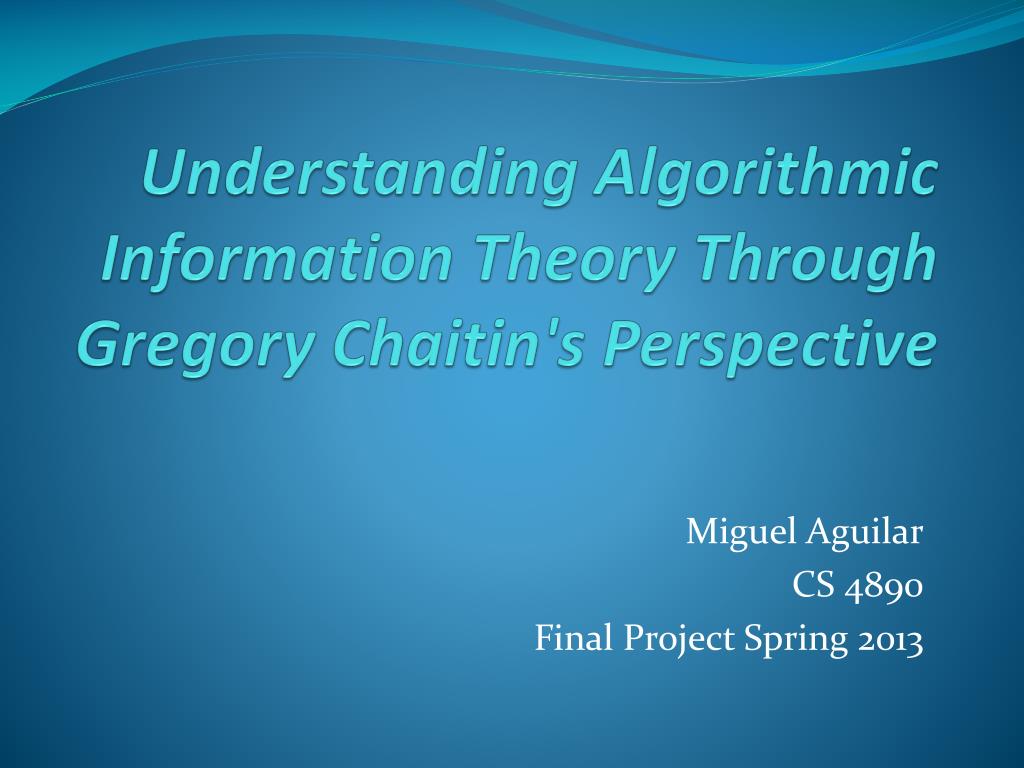 Understanding Algorithmic Information Theory Through Gregory Chaitin's Perspective

Miguel Aguilar
CS 4890
Final Project Spring 2013